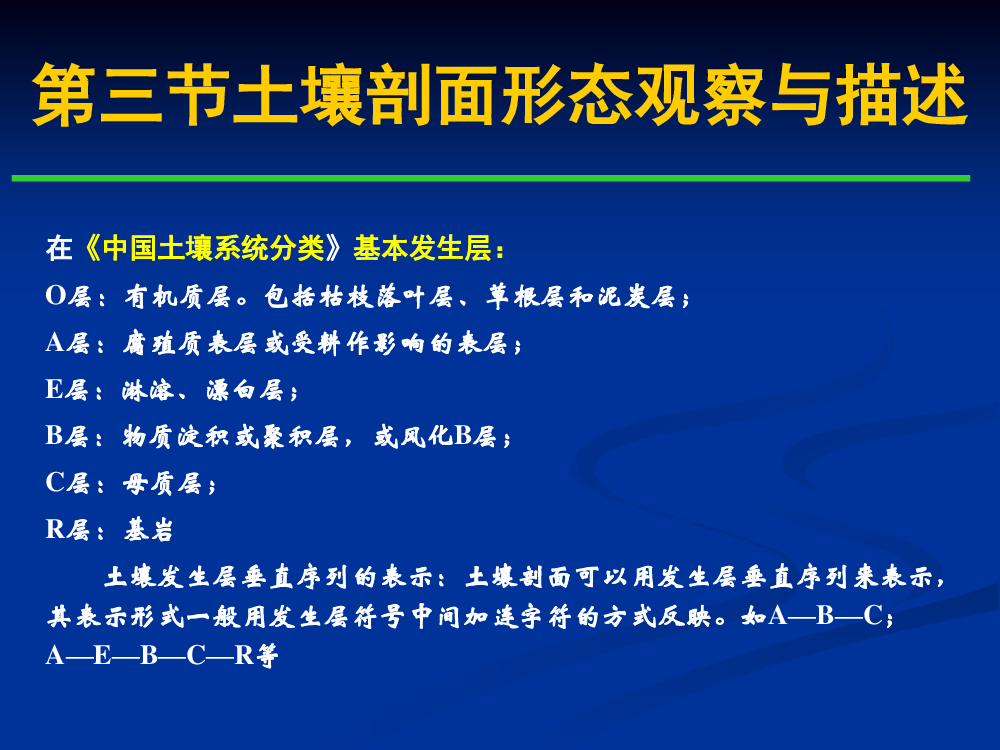 第三节土壤剖面形态观察与描述

在《中国土壤系统分类》基本发生层：

O层：有机质层。包括枯枝落叶层、草根层和泥炭层；

A层：腐殖质表层或受耕作影响的表层；

E层：淋溶、漂白层；

B层：物质淀积或聚积层，或风化B层；

C层：母质层；

R层：基岩

土壤发生层垂直序列的表示：土壤剖面可以用发生层垂直序列来表示，其表示形式一般用发生层符号中间加连字符的方式反映。如A—B—C；A—E—B—C—R等